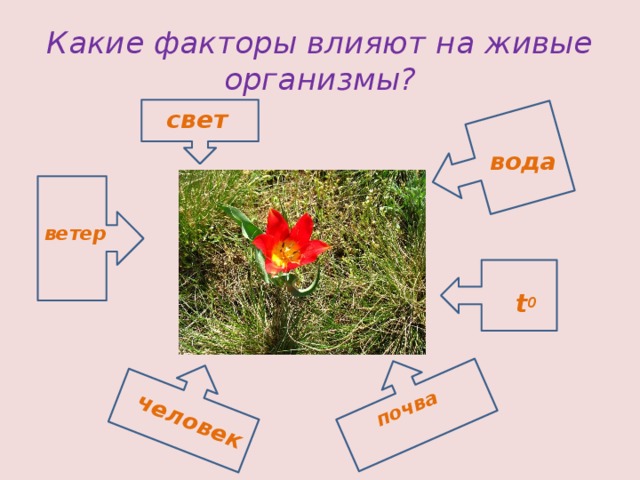 Какие факторы влияют на живые организмы?

свет

вода

ветер

$t^0$

человек

почва